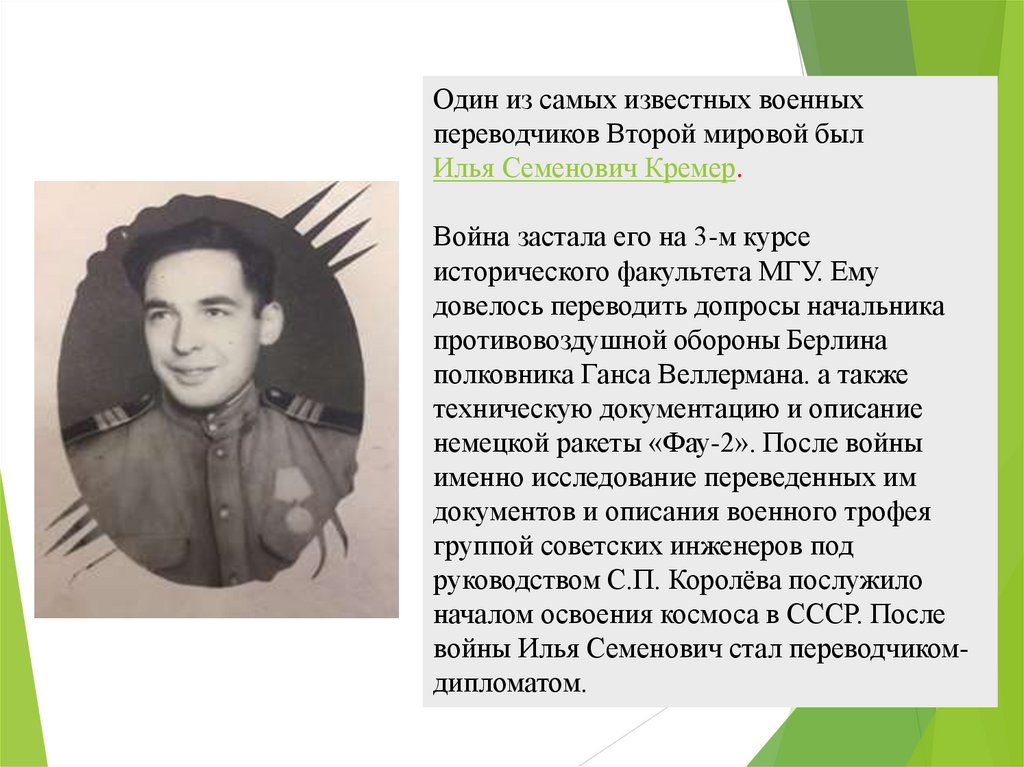 Один из самых известных военных переводчиков Второй мировой был Илья Семенович Кремер.

Война застала его на 3-м курсе исторического факультета МГУ. Ему довелось переводить допросы начальника противовоздушной обороны Берлина полковника Ганса Веллермана. а также техническую документацию и описание немецкой ракеты «Фау-2». После войны именно исследование переведенных им документов и описания военного трофея группой советских инженеров под руководством С.П. Королёва послужило началом освоения космоса в СССР. После войны Илья Семенович стал переводчиком-дипломатом.